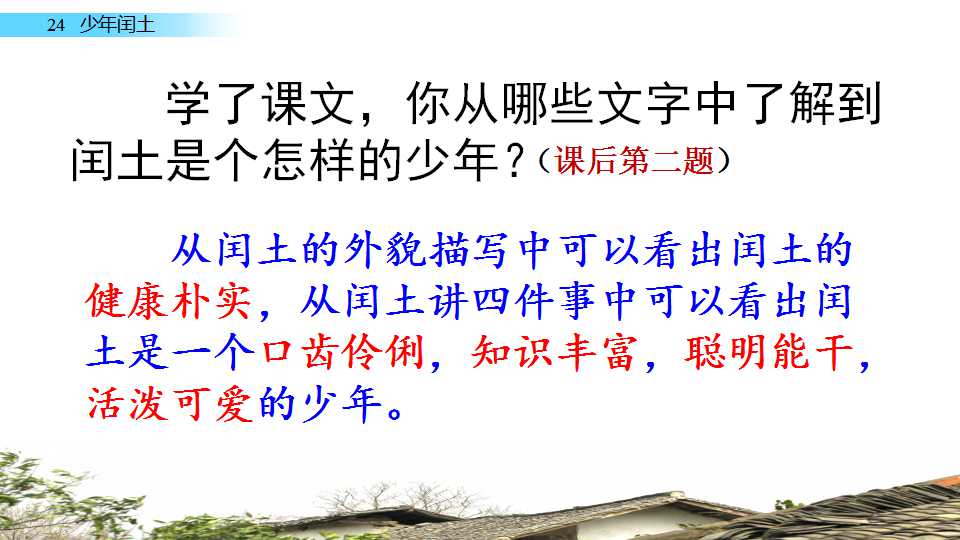 24 少年闰土

学了课文，你从哪些文字中了解到闰土是个怎样的少年？（课后第二题）

从闰土的外貌描写中可以看出闰土的健康朴实，从闰土讲四件事中可以看出闰土是一个口齿伶俐，知识丰富，聪明能干，活泼可爱的少年。